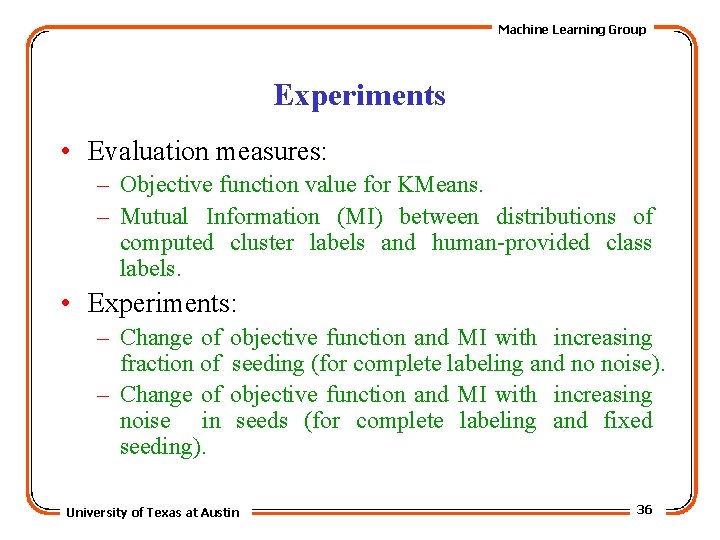 Machine Learning Group

Experiments

• Evaluation measures:
– Objective function value for KMeans.
– Mutual Information (MI) between distributions of computed cluster labels and human-provided class labels.

• Experiments:
– Change of objective function and MI with increasing fraction of seeding (for complete labeling and no noise).
– Change of objective function and MI with increasing noise in seeds (for complete labeling and fixed seeding).

University of Texas at Austin

36